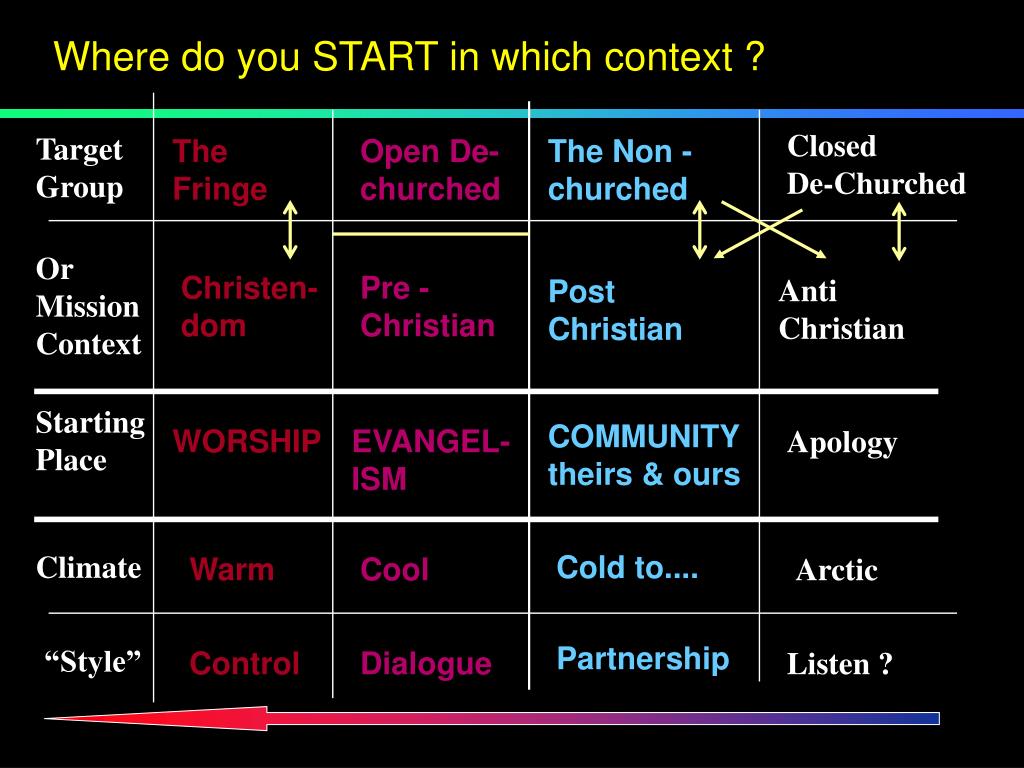 Where do you START in which context ?

| Target Group | The Fringe | Open De-churched | The Non - churched | Closed De-Churched |
|---|---|---|---|---|
| Or Mission Context | Christen-dom | Pre - Christian | Post Christian | Anti Christian |
| Starting Place | WORSHIP | EVANGEL-ISM | COMMUNITY theirs & ours | Apology |
| Climate | Warm | Cool | Cold to.... | Arctic |
| “Style” | Control | Dialogue | Partnership | Listen ? |